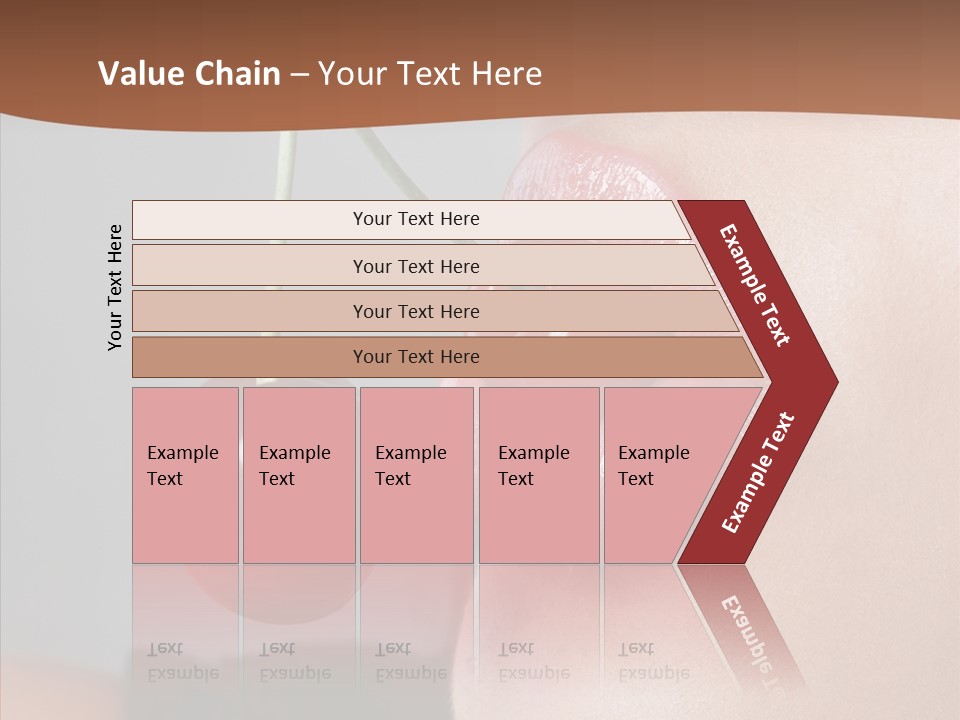 Value Chain – Your Text Here

Your Text Here

Your Text Here

Your Text Here

Your Text Here

Your Text Here

Example Text

Example Text

Example Text

Example Text

Example Text

Example Text

Example Text